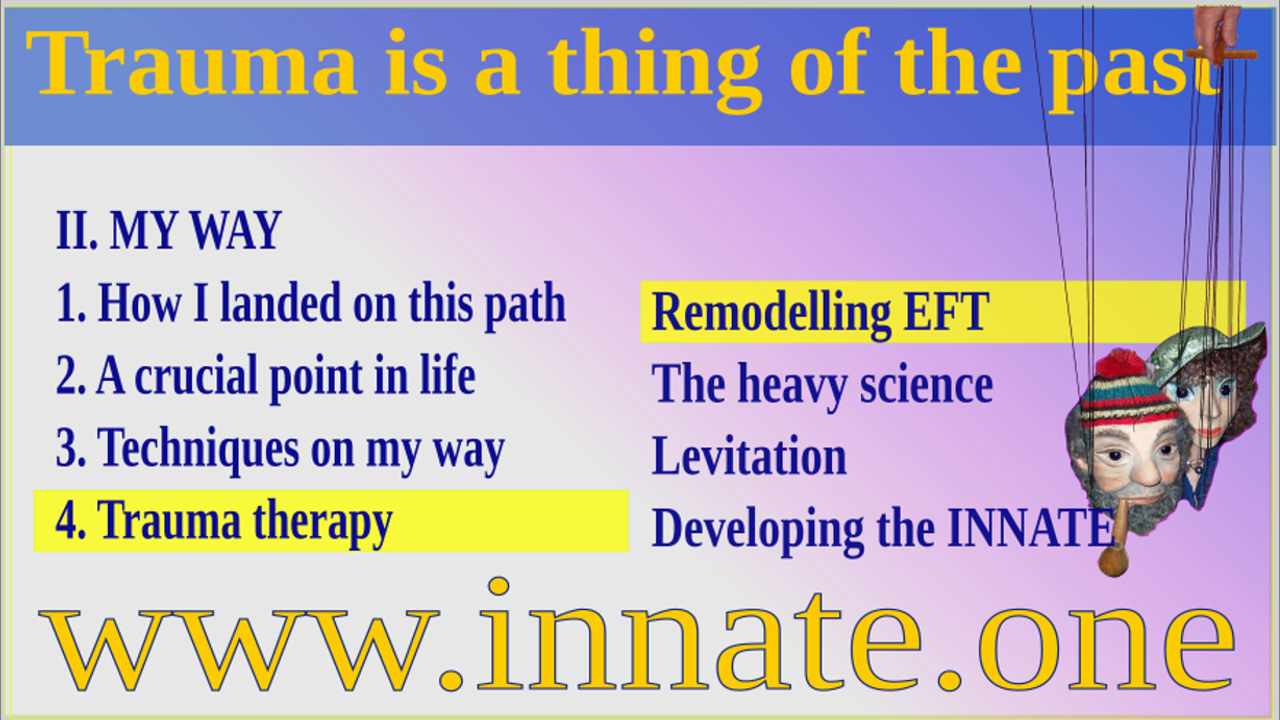 Trauma is a thing of the past

II. MY WAY
1. How I landed on this path
2. A crucial point in life
3. Techniques on my way
4. Trauma therapy

Remodelling EFT
The heavy science
Levitation
Developing the INNATE

www.innate.one